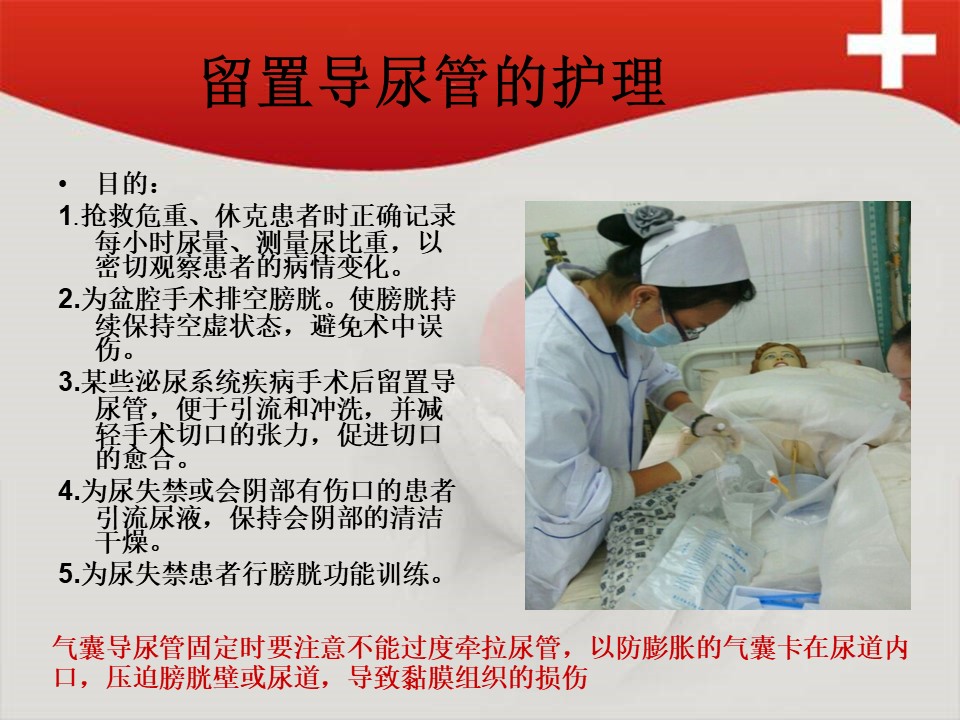 留置导尿管的护理

• 目的：

1.抢救危重、休克患者时正确记录每小时尿量、测量尿比重，以密切观察患者的病情变化。

2.为盆腔手术排空膀胱。使膀胱持续保持空虚状态，避免术中误伤。

3.某些泌尿系统疾病手术后留置导尿管，便于引流和冲洗，并减轻手术切口的张力，促进切口的愈合。

4.为尿失禁或会阴部有伤口的患者引流尿液，保持会阴部的清洁干燥。

5.为尿失禁患者行膀胱功能训练。

气囊导尿管固定时要注意不能过度牵拉尿管，以防膨胀的气囊卡在尿道内口，压迫膀胱壁或尿道，导致黏膜组织的损伤